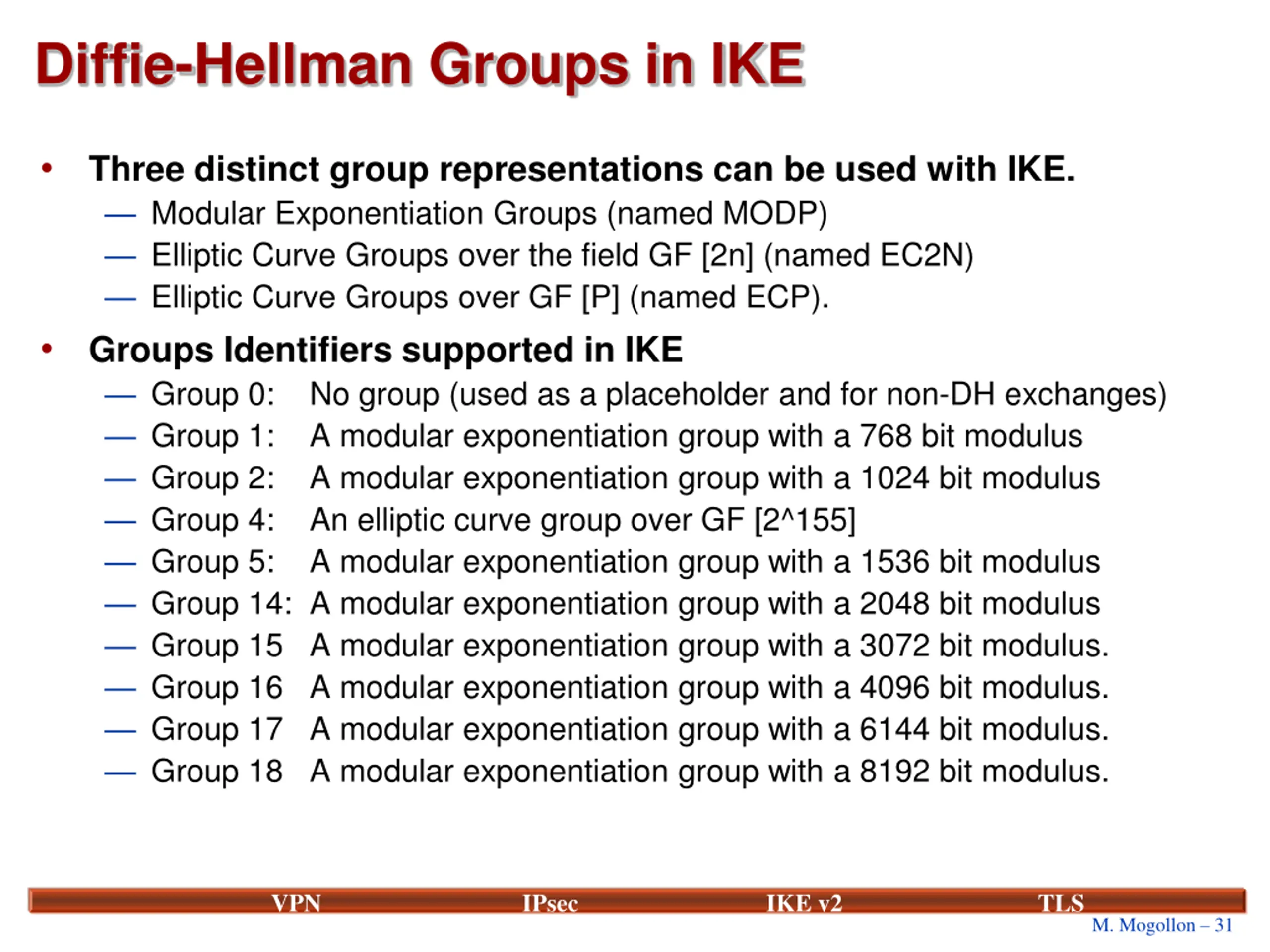 Diffie-Hellman Groups in IKE

• Three distinct group representations can be used with IKE.
— Modular Exponentiation Groups (named MODP)
— Elliptic Curve Groups over the field GF [2n] (named EC2N)
— Elliptic Curve Groups over GF [P] (named ECP).

• Groups Identifiers supported in IKE
— Group 0: No group (used as a placeholder and for non-DH exchanges)
— Group 1: A modular exponentiation group with a 768 bit modulus
— Group 2: A modular exponentiation group with a 1024 bit modulus
— Group 4: An elliptic curve group over GF [2^155]
— Group 5: A modular exponentiation group with a 1536 bit modulus
— Group 14: A modular exponentiation group with a 2048 bit modulus
— Group 15 A modular exponentiation group with a 3072 bit modulus.
— Group 16 A modular exponentiation group with a 4096 bit modulus.
— Group 17 A modular exponentiation group with a 6144 bit modulus.
— Group 18 A modular exponentiation group with a 8192 bit modulus.

VPN IPsec IKE v2 TLS
M. Mogollon – 31